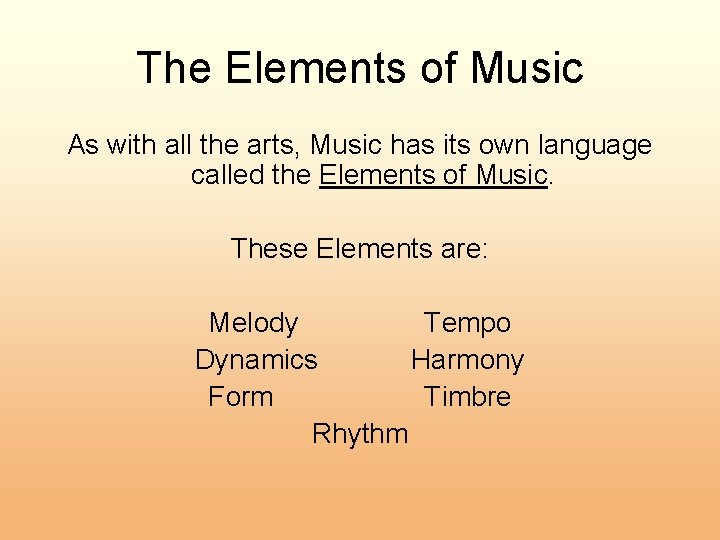 The Elements of Music

As with all the arts, Music has its own language called the Elements of Music.

These Elements are:

Melody
Dynamics
Form

Tempo
Harmony
Timbre

Rhythm